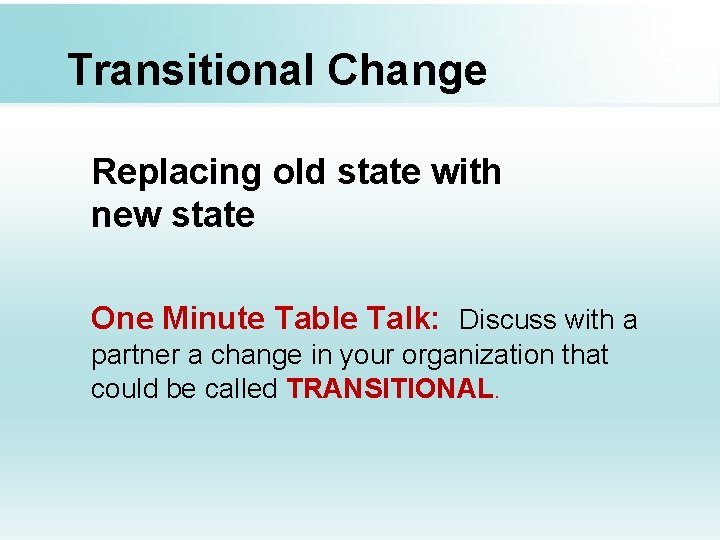 Transitional Change

Replacing old state with new state

One Minute Table Talk: Discuss with a partner a change in your organization that could be called TRANSITIONAL.